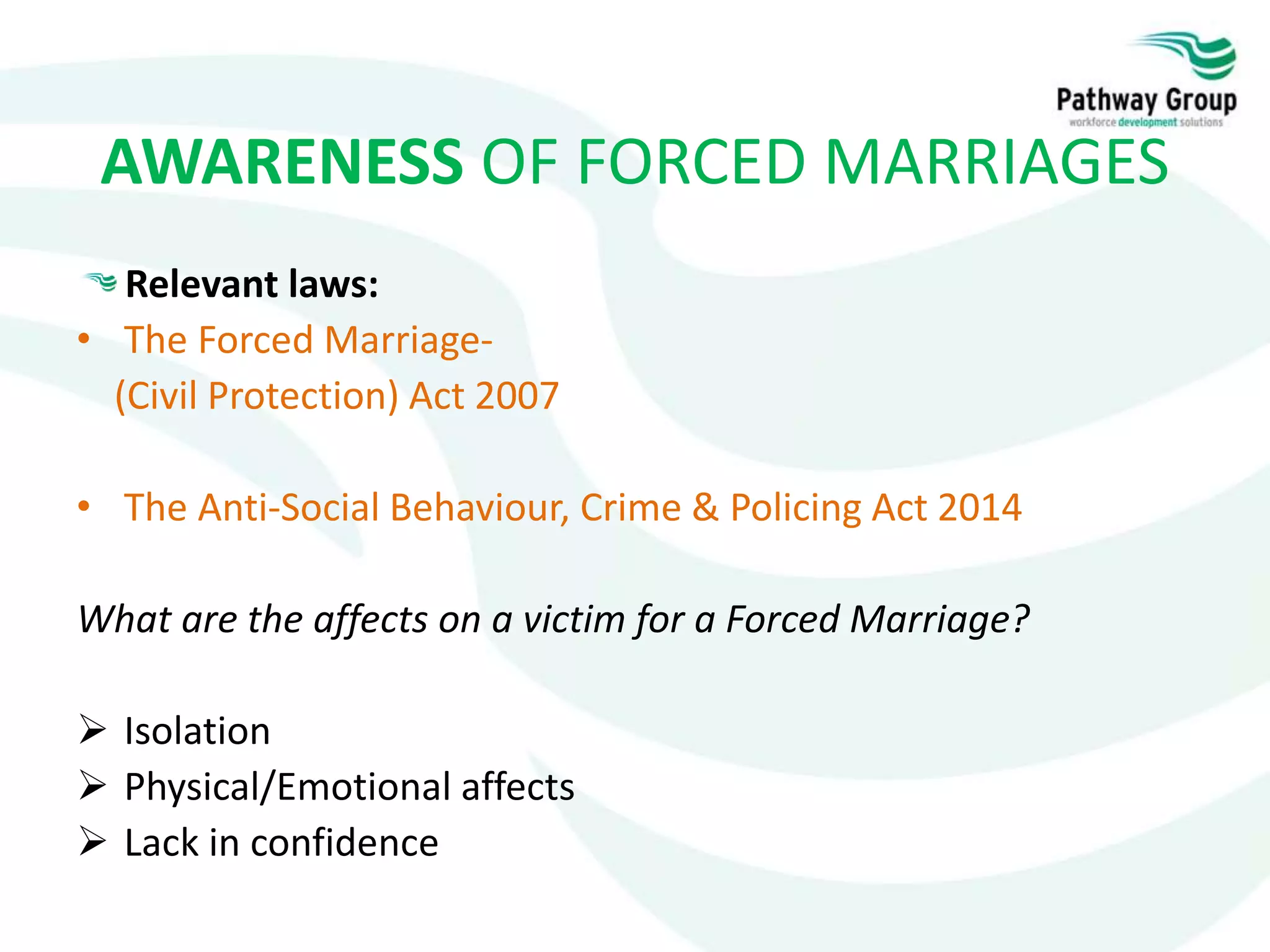 Pathway Group
workforce development solutions

AWARENESS OF FORCED MARRIAGES

Relevant laws:

• The Forced Marriage-
(Civil Protection) Act 2007

• The Anti-Social Behaviour, Crime & Policing Act 2014

What are the affects on a victim for a Forced Marriage?

➢ Isolation
➢ Physical/Emotional affects
➢ Lack in confidence